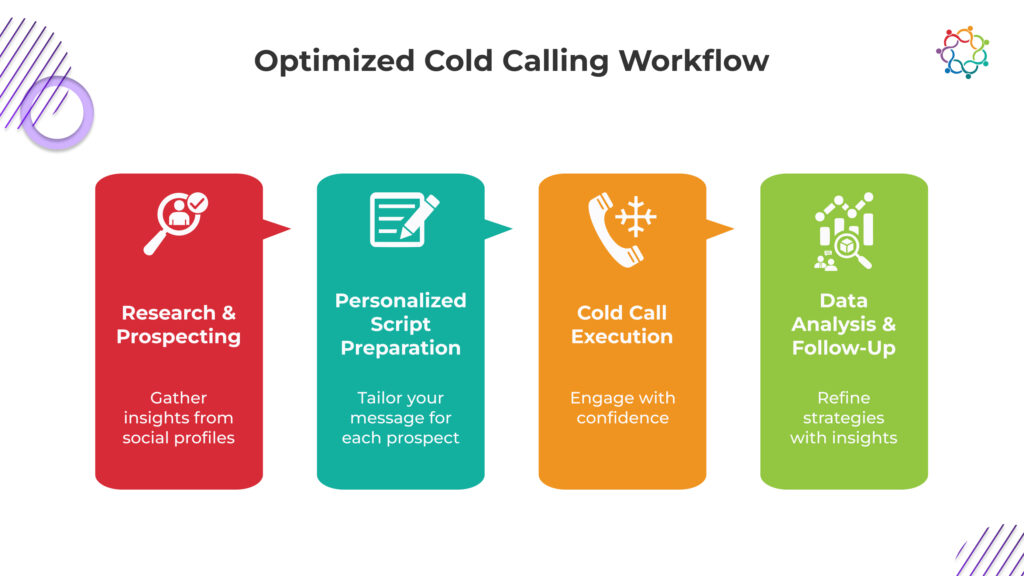 Optimized Cold Calling Workflow

Research & Prospecting

Gather insights from social profiles

Personalized Script Preparation

Tailor your message for each prospect

Cold Call Execution

Engage with confidence

Data Analysis & Follow-Up

Refine strategies with insights